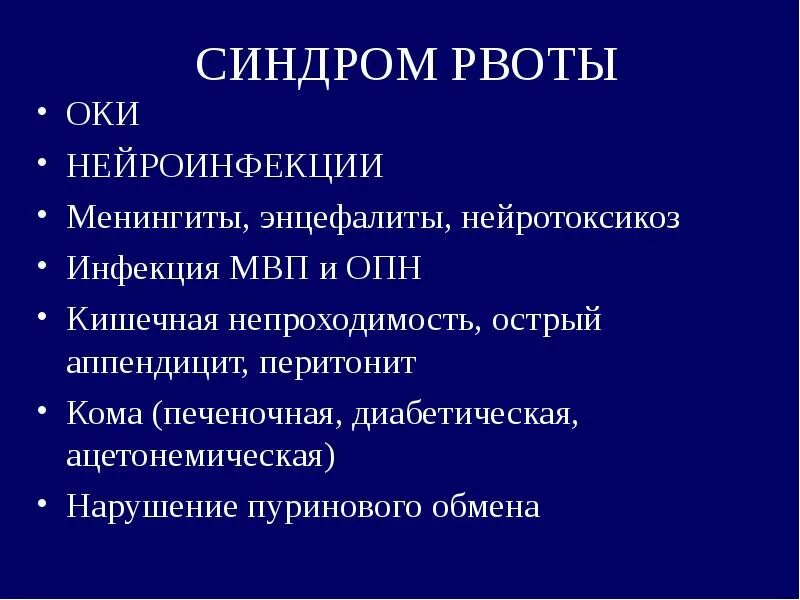 СИНДРОМ РВОТЫ

• ОКИ
• НЕЙРОИНФЕКЦИИ
• Менингиты, энцефалиты, нейротоксикоз
• Инфекция МВП и ОПН
• Кишечная непроходимость, острый аппендицит, перитонит
• Кома (печеночная, диабетическая, ацетонемическая)
• Нарушение пуринового обмена